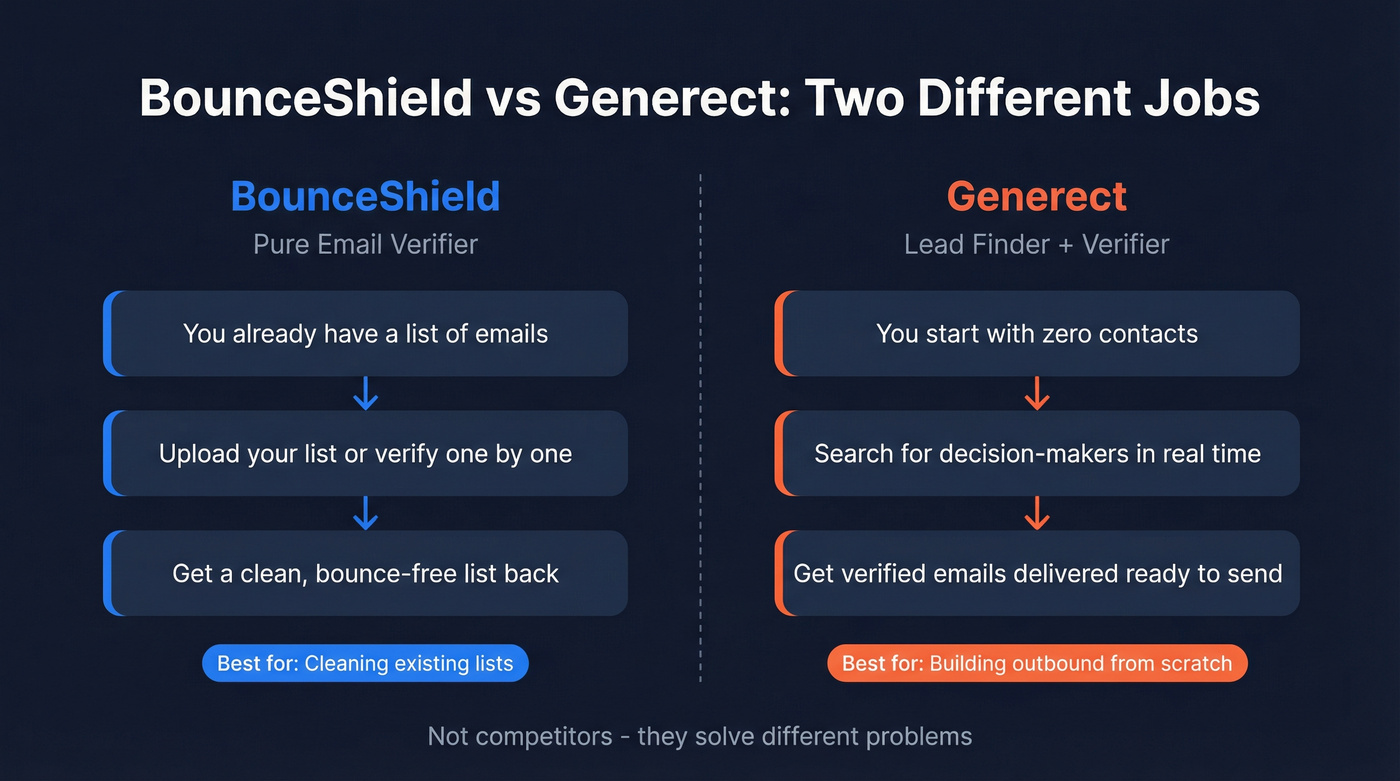 BounceShield vs Generect: Two Different Jobs

BounceShield
Pure Email Verifier

You already have a list of emails

Upload your list or verify one by one

Get a clean, bounce-free list back

Best for: Cleaning existing lists

Generect
Lead Finder + Verifier

You start with zero contacts

Search for decision-makers in real time

Get verified emails delivered ready to send

Best for: Building outbound from scratch

Not competitors - they solve different problems